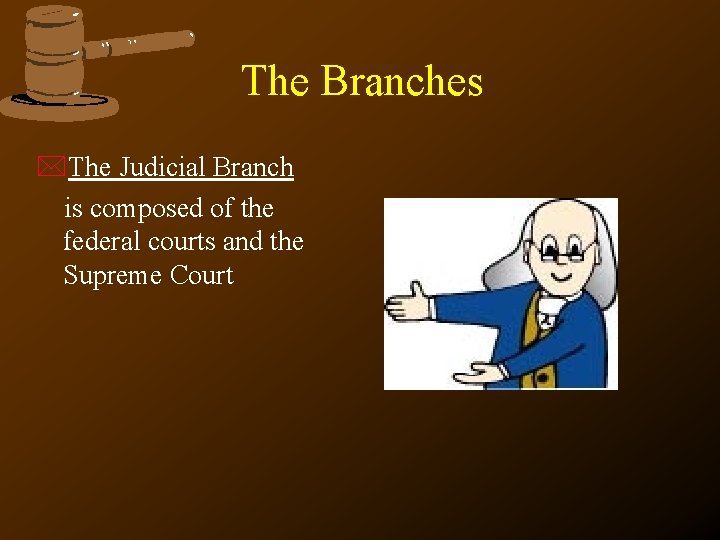 The Branches

The Judicial Branch is composed of the federal courts and the Supreme Court